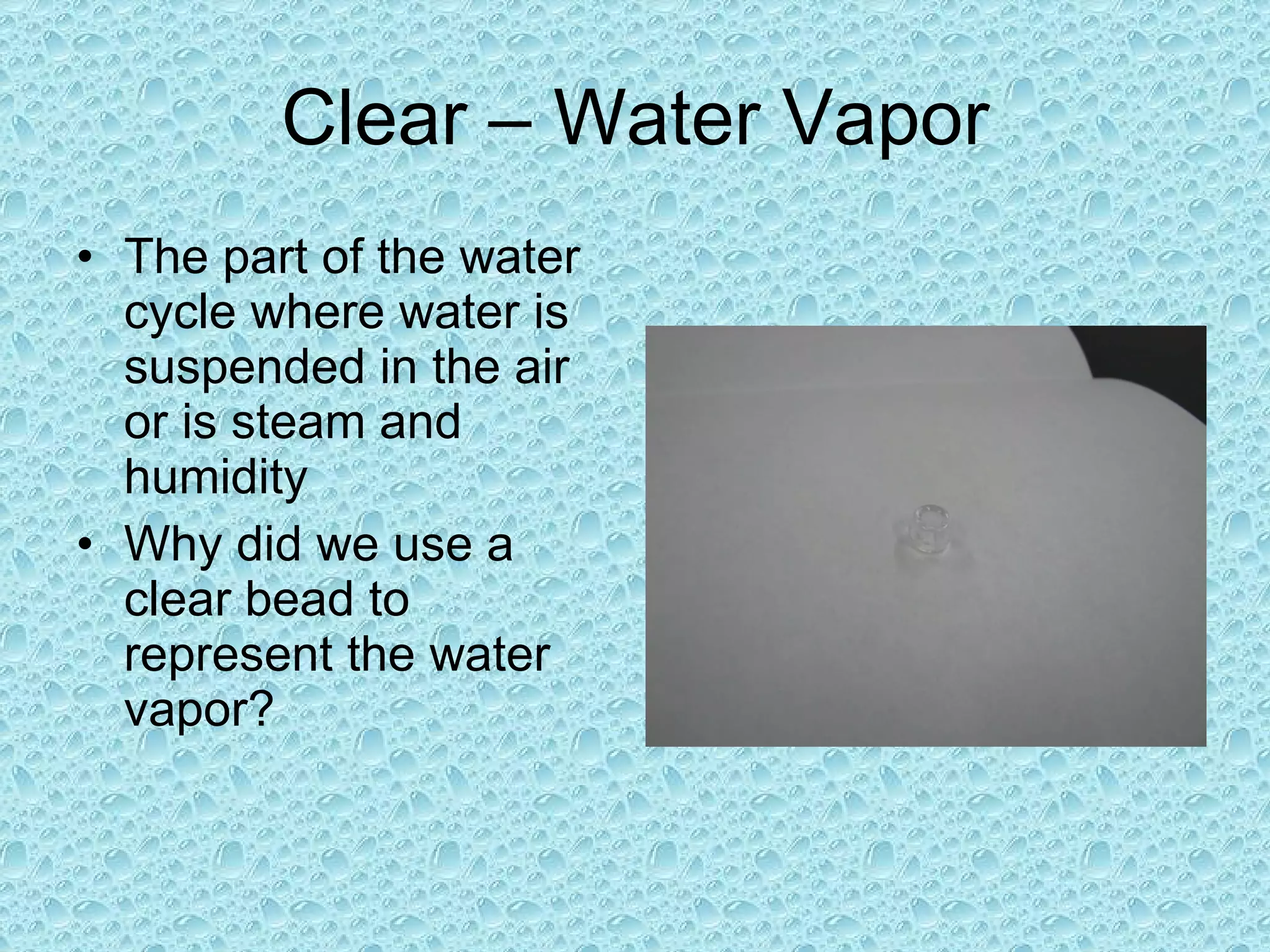 Clear – Water Vapor

• The part of the water cycle where water is suspended in the air or is steam and humidity
• Why did we use a clear bead to represent the water vapor?